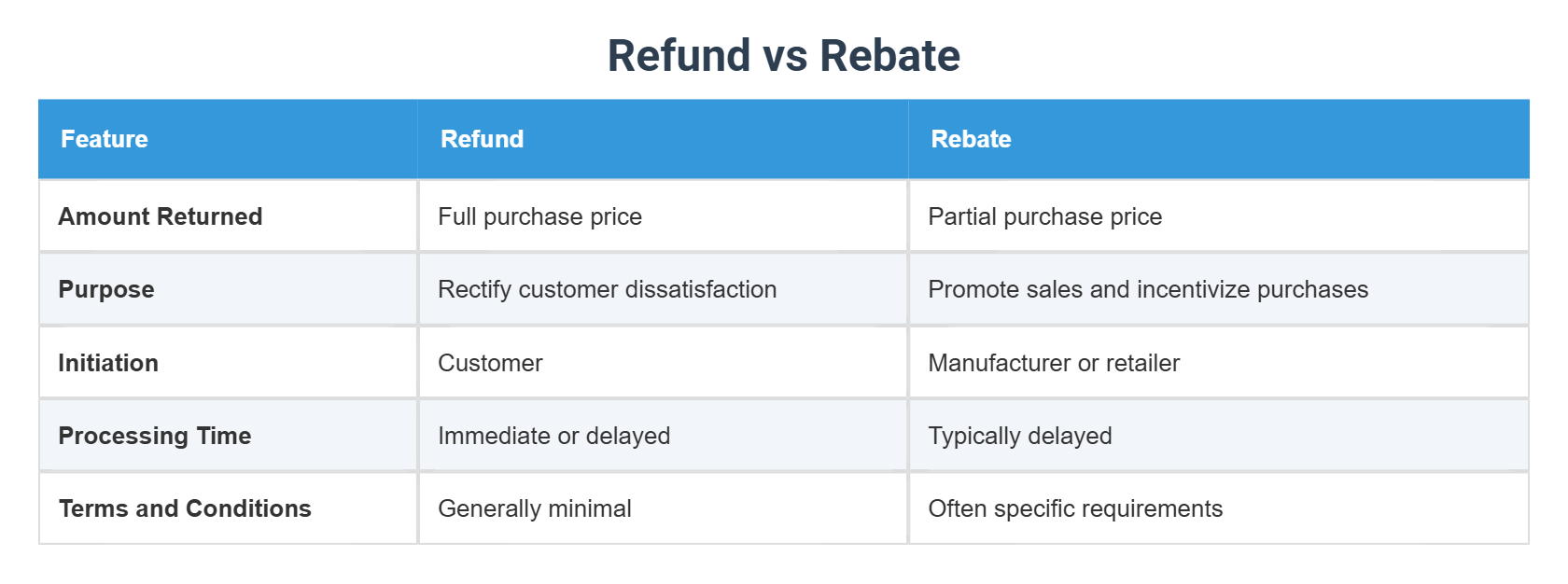 Refund vs Rebate

| Feature | Refund | Rebate |
|---|---|---|
| Amount Returned | Full purchase price | Partial purchase price |
| Purpose | Rectify customer dissatisfaction | Promote sales and incentivize purchases |
| Initiation | Customer | Manufacturer or retailer |
| Processing Time | Immediate or delayed | Typically delayed |
| Terms and Conditions | Generally minimal | Often specific requirements |